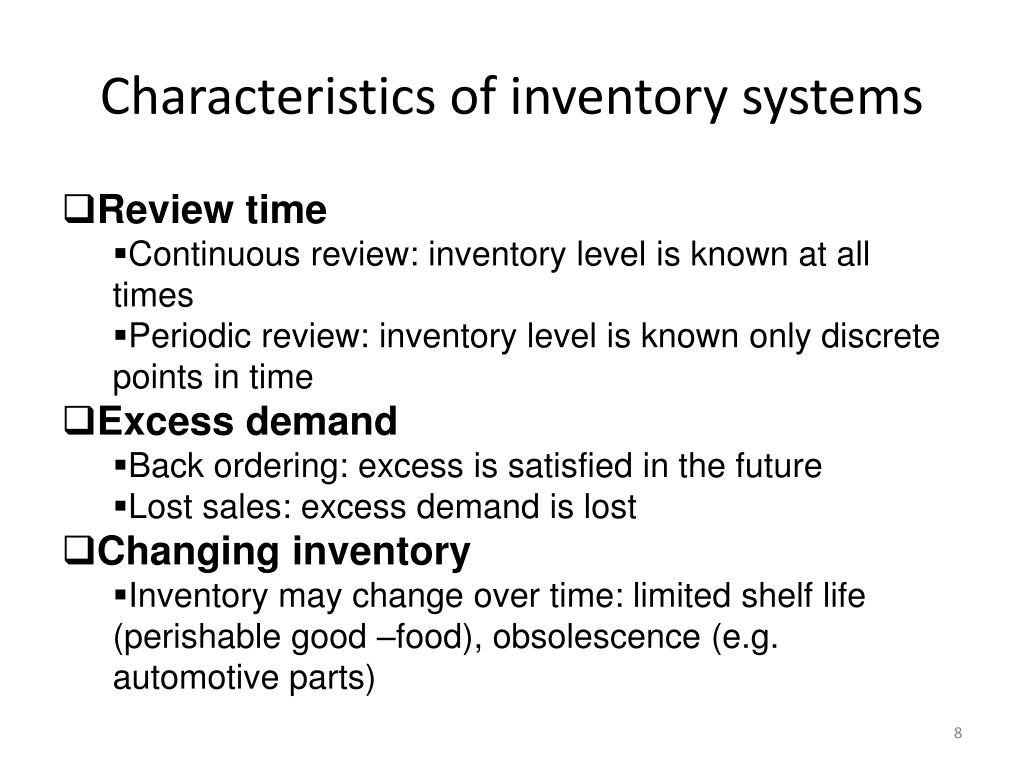 Characteristics of inventory systems

❑Review time

▪Continuous review: inventory level is known at all times

▪Periodic review: inventory level is known only discrete points in time

❑Excess demand

▪Back ordering: excess is satisfied in the future

▪Lost sales: excess demand is lost

❑Changing inventory

▪Inventory may change over time: limited shelf life (perishable good –food), obsolescence (e.g. automotive parts)

8